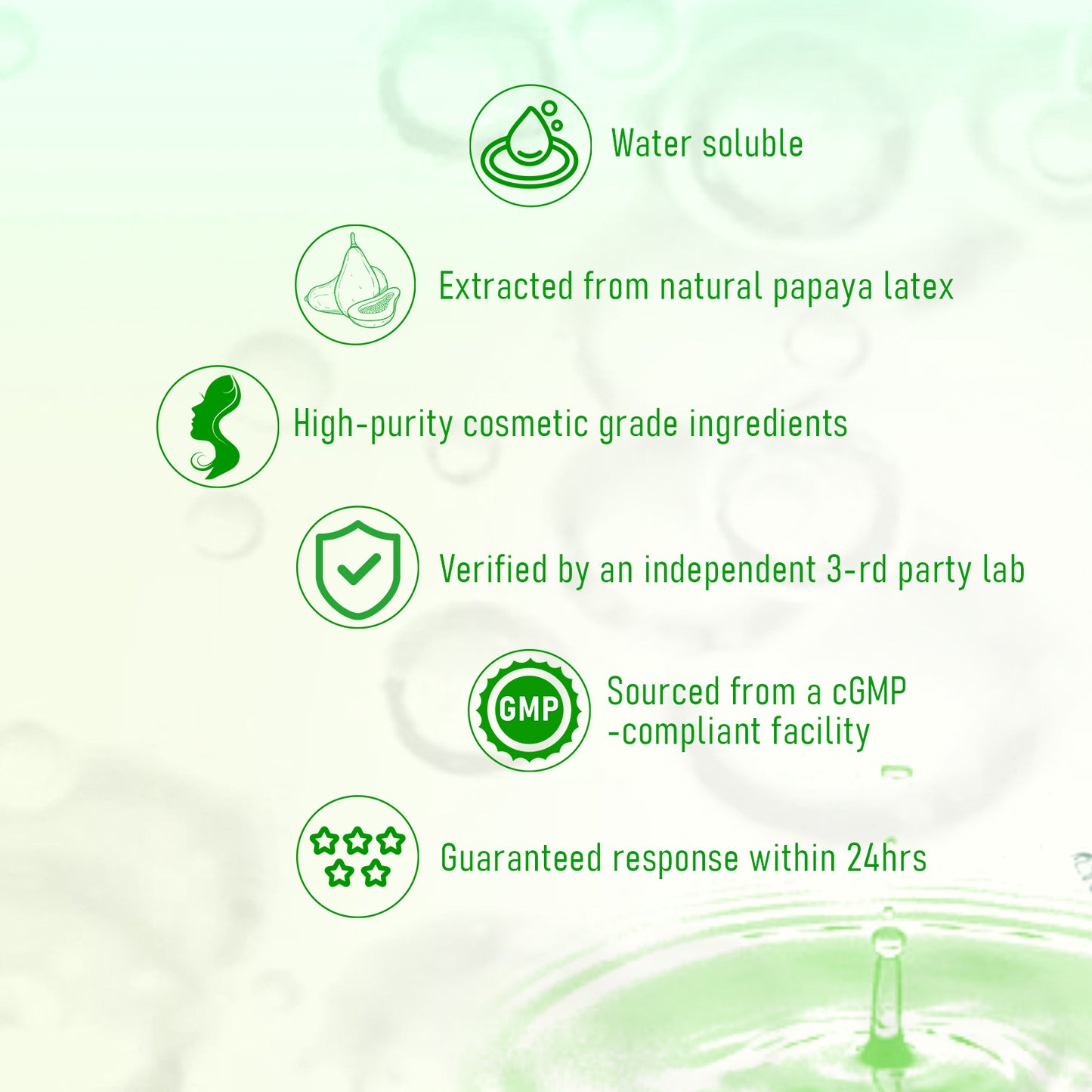 Water soluble

Extracted from natural papaya latex

High-purity cosmetic grade ingredients

Verified by an independent 3-rd party lab

GMP

Sourced from a cGMP -compliant facility

Guaranteed response within 24hrs